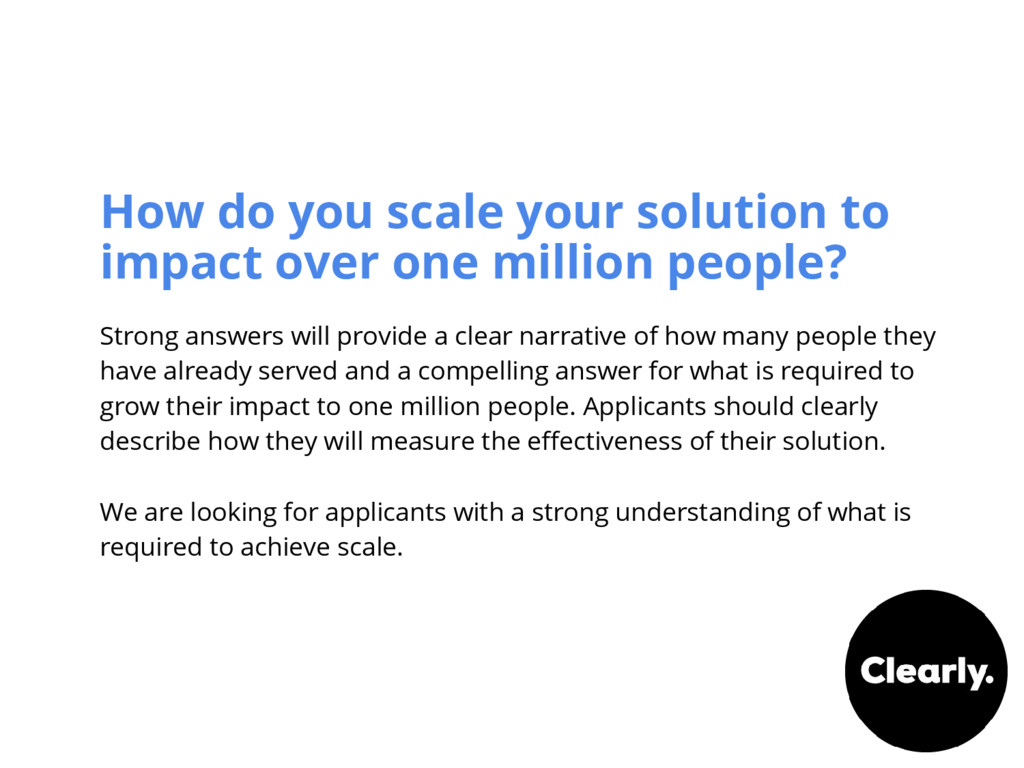 How do you scale your solution to impact over one million people?

Strong answers will provide a clear narrative of how many people they have already served and a compelling answer for what is required to grow their impact to one million people. Applicants should clearly describe how they will measure the effectiveness of their solution.

We are looking for applicants with a strong understanding of what is required to achieve scale.

Clearly.